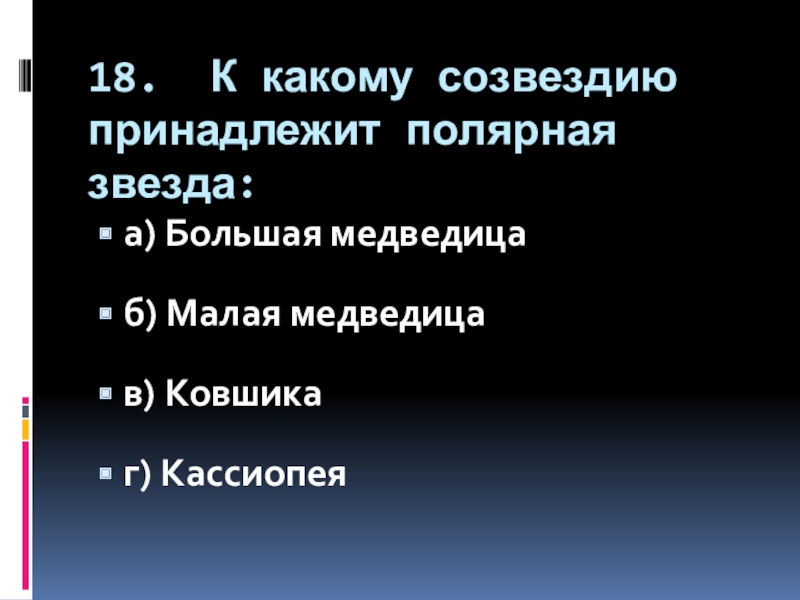 18. К какому созвездию принадлежит полярная звезда:

а) Большая медведица

б) Малая медведица

в) Ковшика

г) Кассиопея